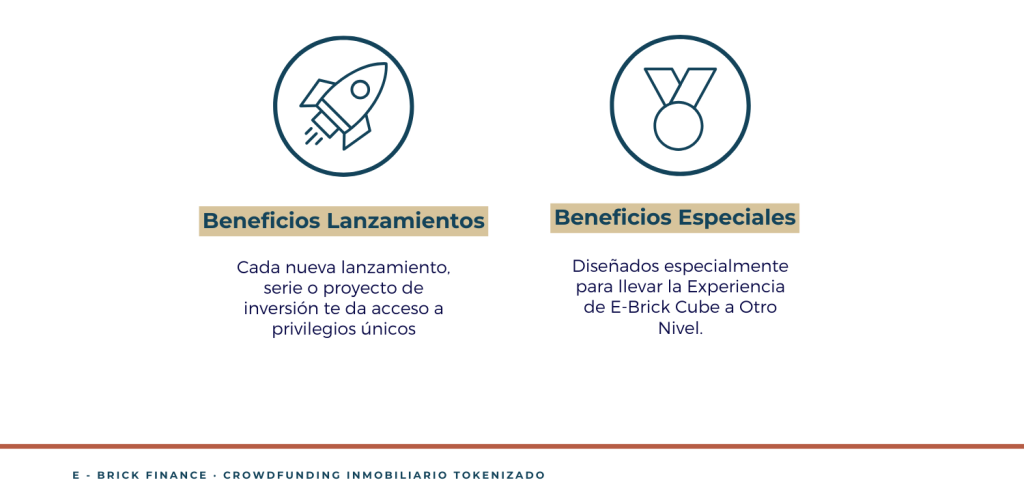 Beneficios Lanzamientos

Cada nueva lanzamiento, serie o proyecto de inversión te da acceso a privilegios únicos

Beneficios Especiales

Diseñados especialmente para llevar la Experiencia de E-Brick Cube a Otro Nivel.

E - BRICK FINANCE · CROWDFUNDING INMOBILIARIO TOKENIZADO